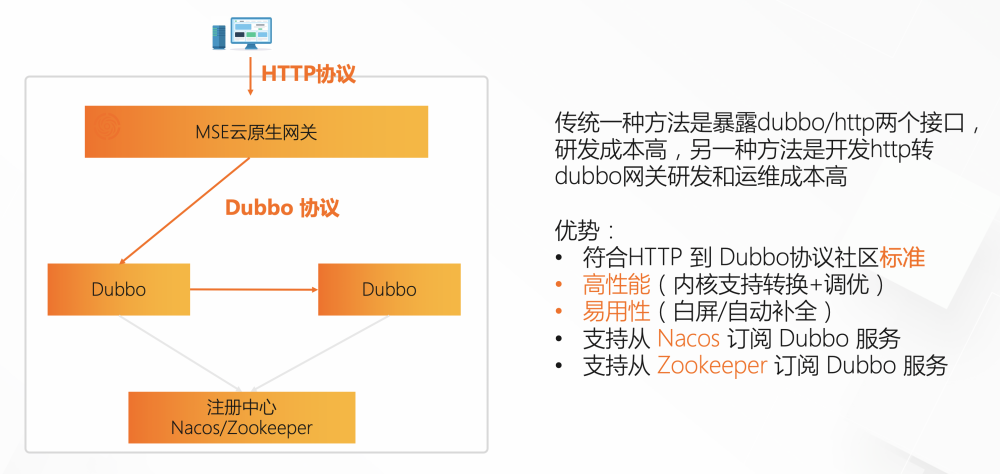 HTTP协议

MSE云原生网关

Dubbo 协议

Dubbo

Dubbo

注册中心
Nacos/Zookeeper

传统一种方法是暴露dubbo/http两个接口，研发成本高，另一种方法是开发http转dubbo网关研发和运维成本高

优势：
• 符合HTTP 到 Dubbo协议社区标准
• 高性能（内核支持转换+调优）
• 易用性（白屏/自动补全）
• 支持从 Nacos 订阅 Dubbo 服务
• 支持从 Zookeeper 订阅 Dubbo 服务